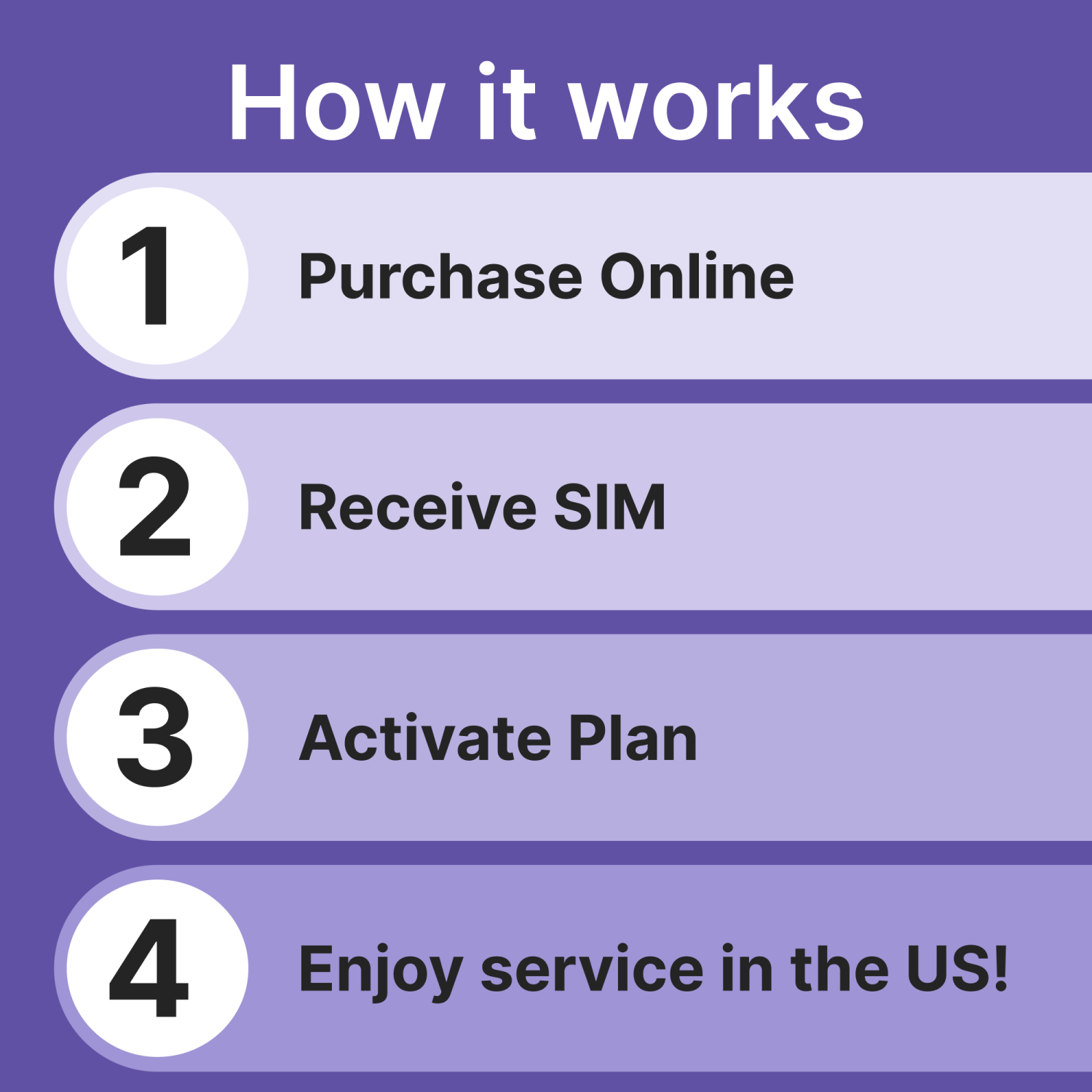 How it works

1 Purchase Online

2 Receive SIM

3 Activate Plan

4 Enjoy service in the US!